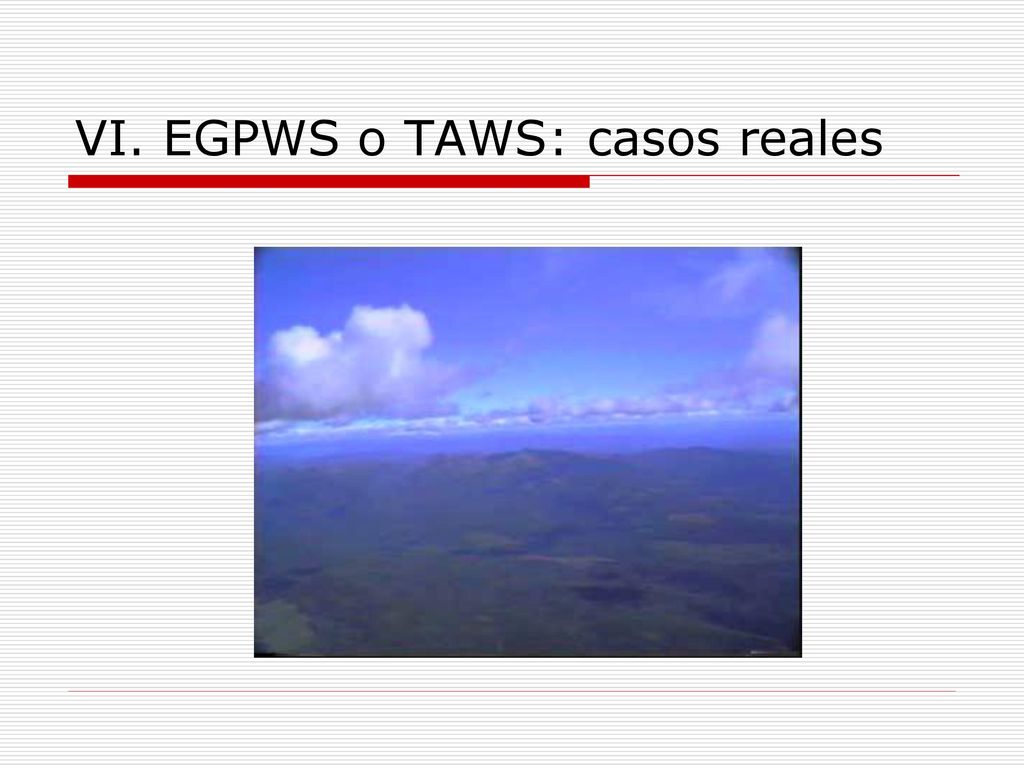 VI. EGPWS o TAWS: casos reales